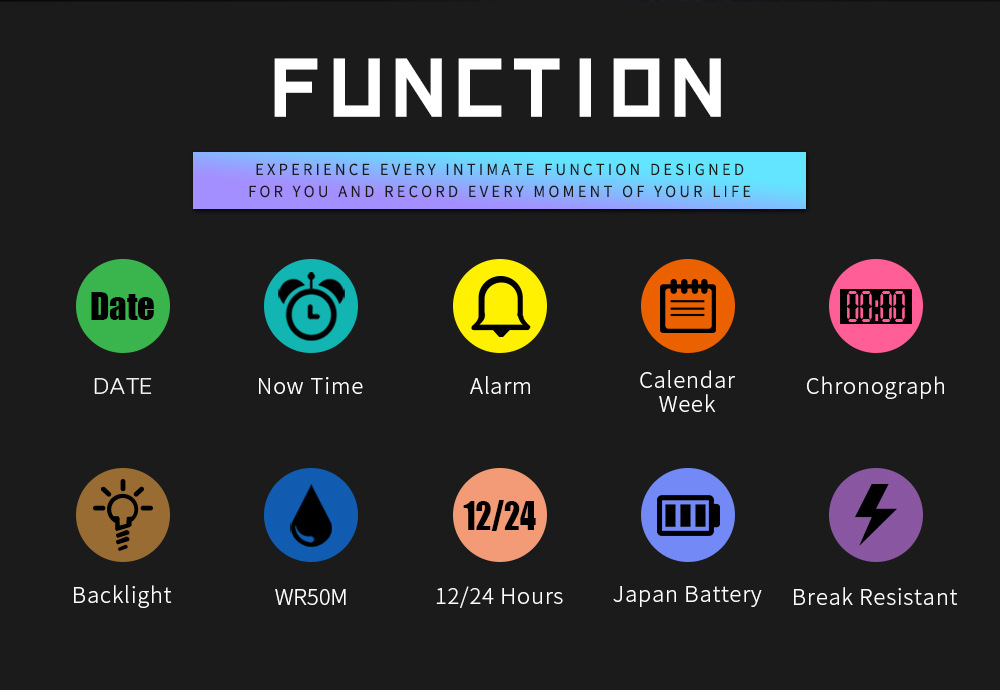 FUNCTION

EXPERIENCE EVERY INTIMATE FUNCTION DESIGNED FOR YOU AND RECORD EVERY MOMENT OF YOUR LIFE

Date
DATE

Now Time

Alarm

Calendar Week

00:00
Chronograph

Backlight

WR50M

12/24
12/24 Hours

Japan Battery

Break Resistant